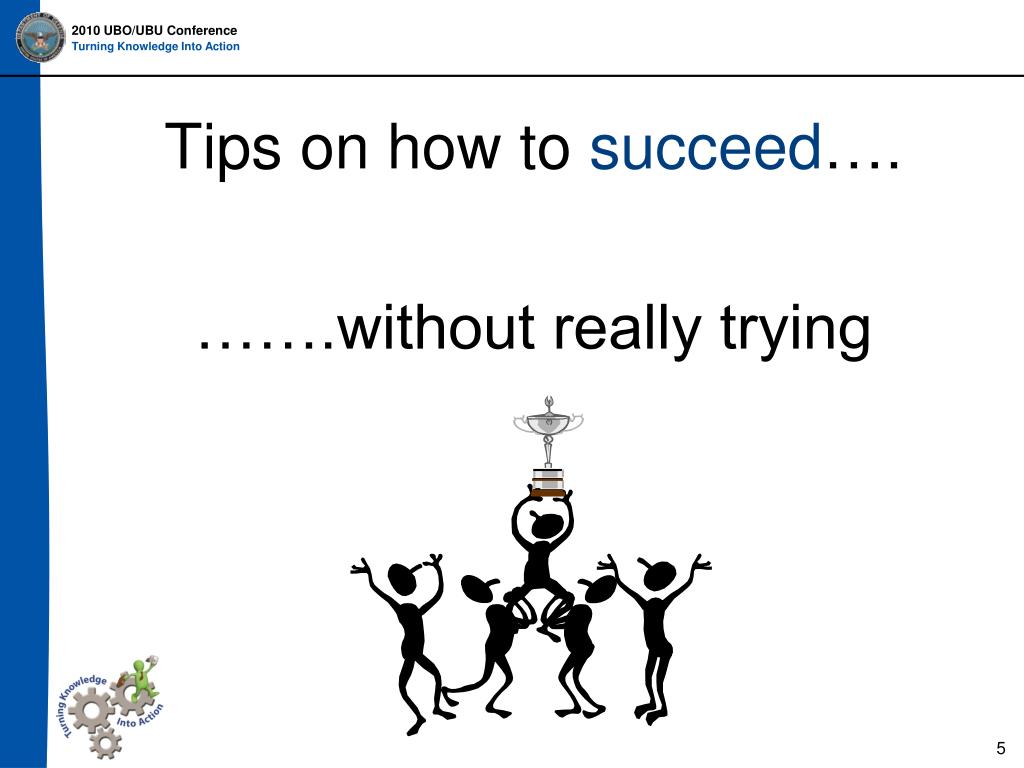 2010 UBO/UBU Conference
Turning Knowledge Into Action

Tips on how to succeed….

…….without really trying

Turning Knowledge Into Action

5